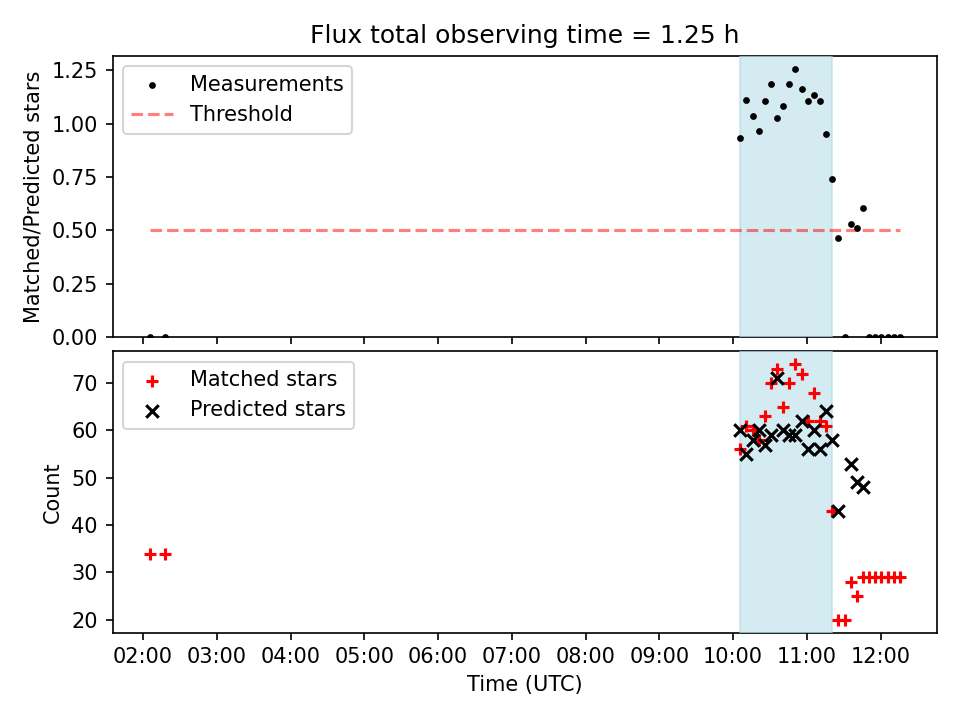 Flux total observing time = 1.25 h

Matched/Predicted stars

1.25
1.00
0.75
0.50
0.25
0.00

Measurements
Threshold

Count

70
60
50
40
30
20

Matched stars
Predicted stars

02:00 03:00 04:00 05:00 06:00 07:00 08:00 09:00 10:00 11:00 12:00

Time (UTC)